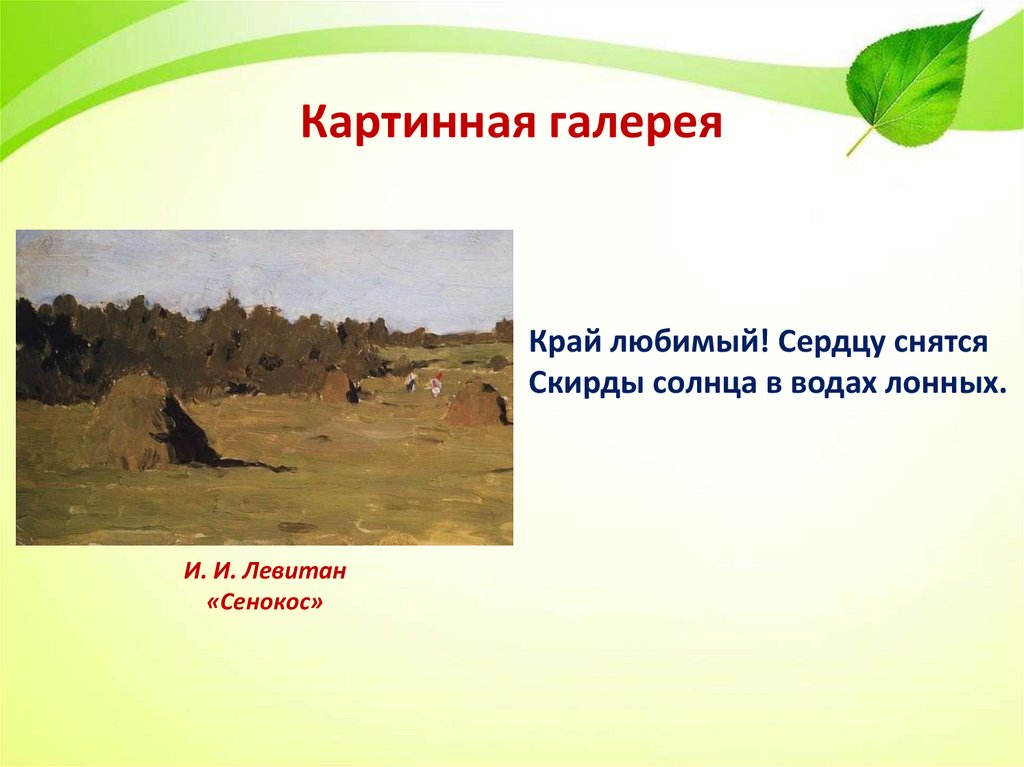 Картинная галерея

Край любимый! Сердцу снятся
Скирды солнца в водах лонных.

И. И. Левитан
«Сенокос»